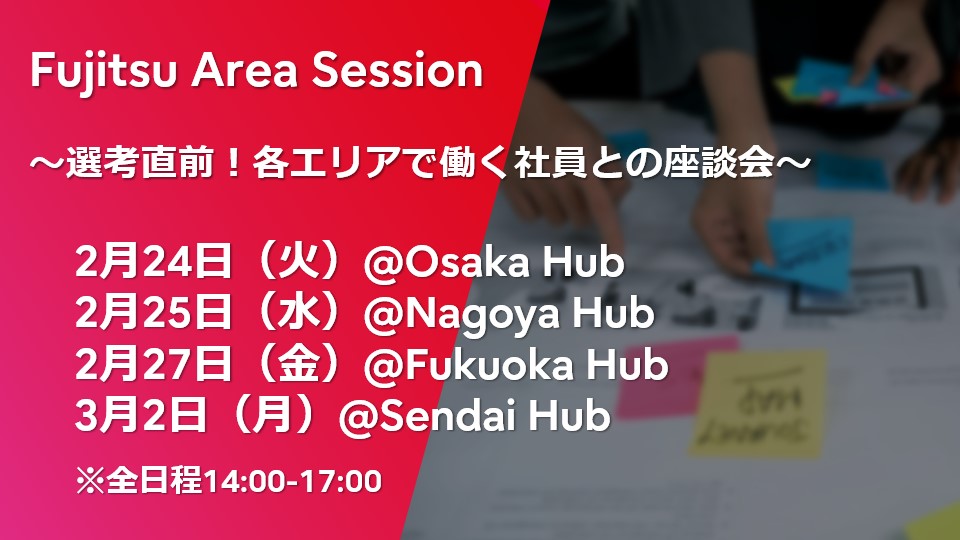 Fujitsu Area Session

～選考直前！各エリアで働く社員との座談会～

2月24日（火）@Osaka Hub
2月25日（水）@Nagoya Hub
2月27日（金）@Fukuoka Hub
3月2日（月）@Sendai Hub

※全日程14:00-17:00